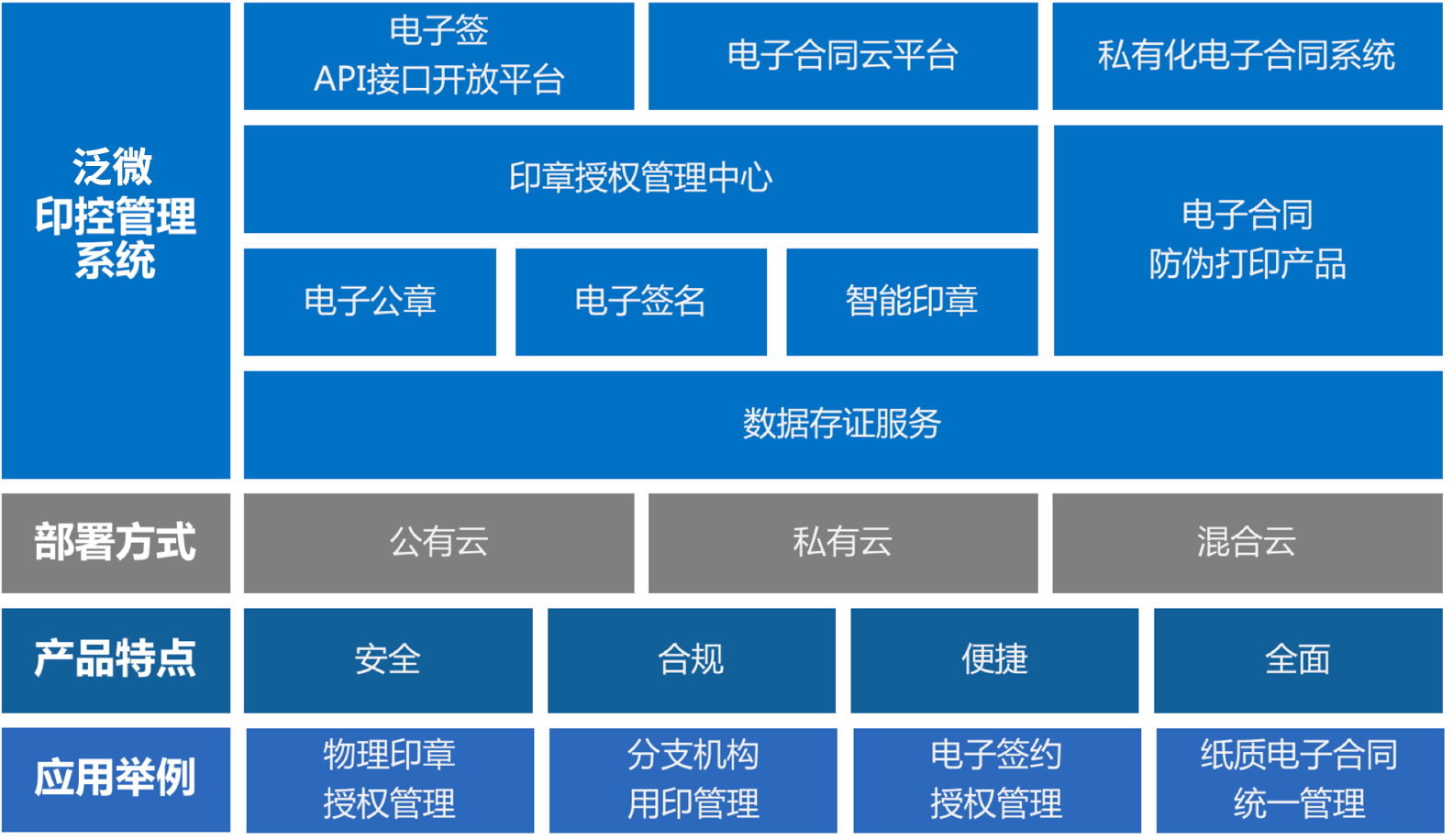 泛微
印控管理
系统

电子签
API接口开放平台

电子合同云平台

私有化电子合同系统

印章授权管理中心

电子合同
防伪打印产品

电子公章

电子签名

智能印章

数据存证服务

部署方式

公有云

私有云

混合云

产品特点

安全

合规

便捷

全面

应用举例

物理印章
授权管理

分支机构
用印管理

电子签约
授权管理

纸质电子合同
统一管理